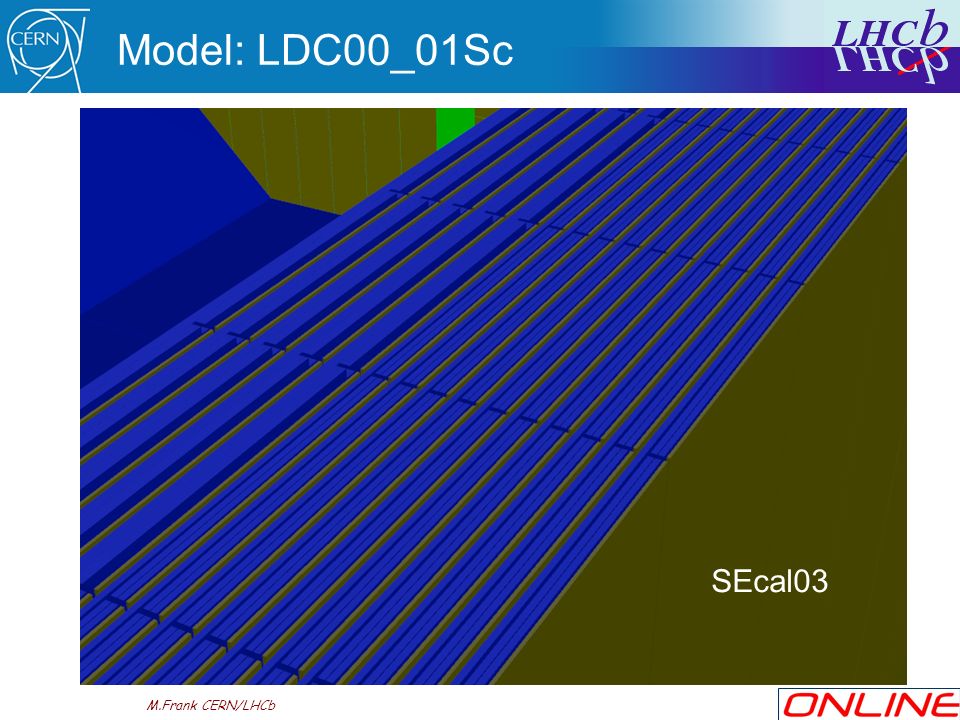 CERN

Model: LDC00_01Sc

LHCb

SEcal03

M.Frank CERN/LHCb

ONLINE